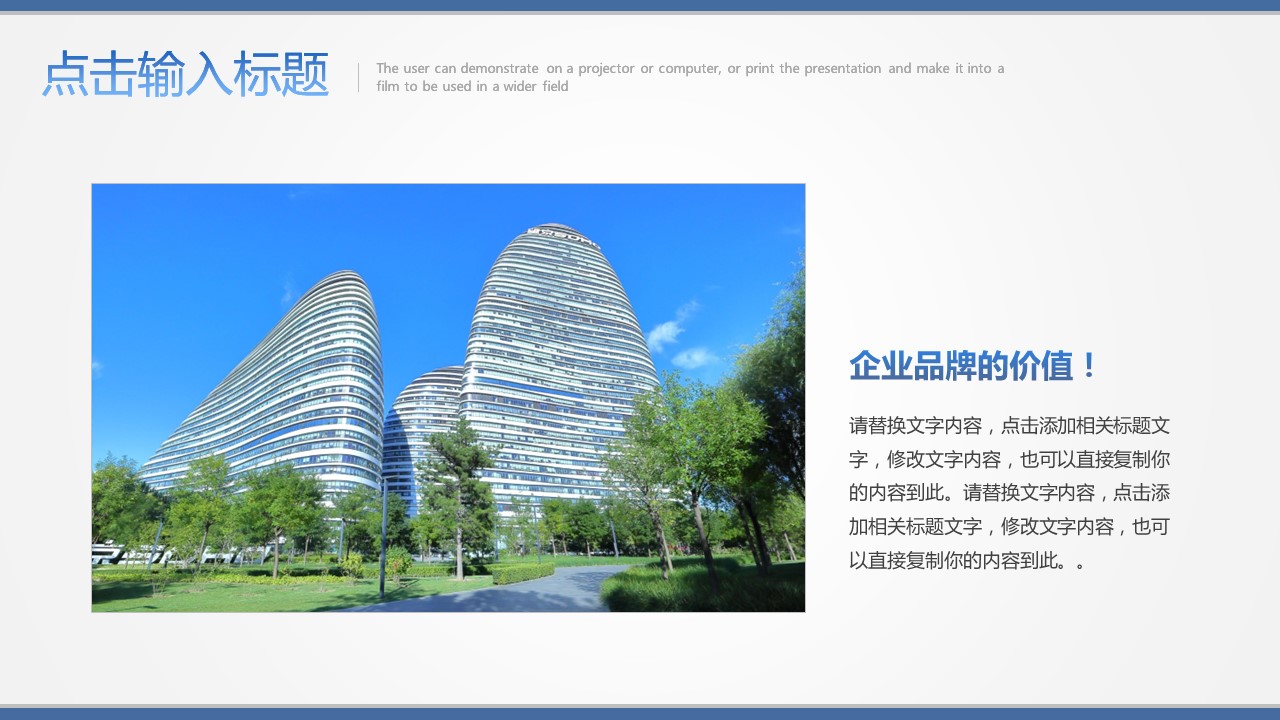 点击输入标题

The user can demonstrate on a projector or computer, or print the presentation and make it into a film to be used in a wider field

企业品牌的价值！

请替换文字内容，点击添加相关标题文字，修改文字内容，也可以直接复制你的内容到此。请替换文字内容，点击添加相关标题文字，修改文字内容，也可以直接复制你的内容到此。。